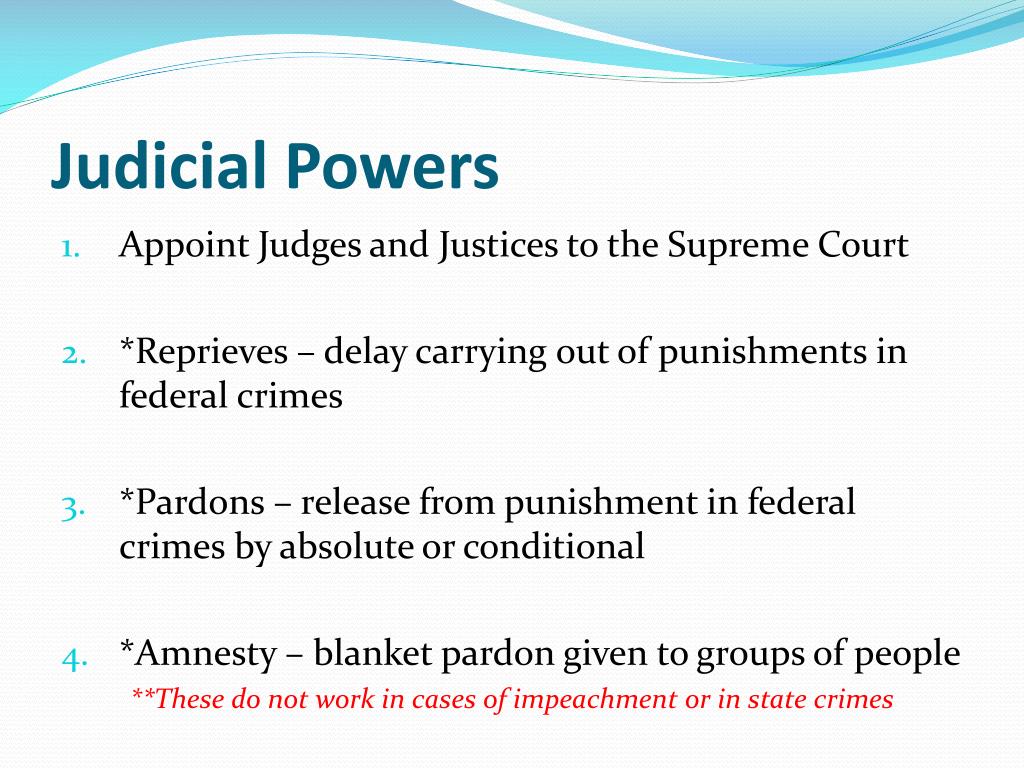 Judicial Powers

1. Appoint Judges and Justices to the Supreme Court

2. *Reprieves – delay carrying out of punishments in federal crimes

3. *Pardons – release from punishment in federal crimes by absolute or conditional

4. *Amnesty – blanket pardon given to groups of people

**These do not work in cases of impeachment or in state crimes